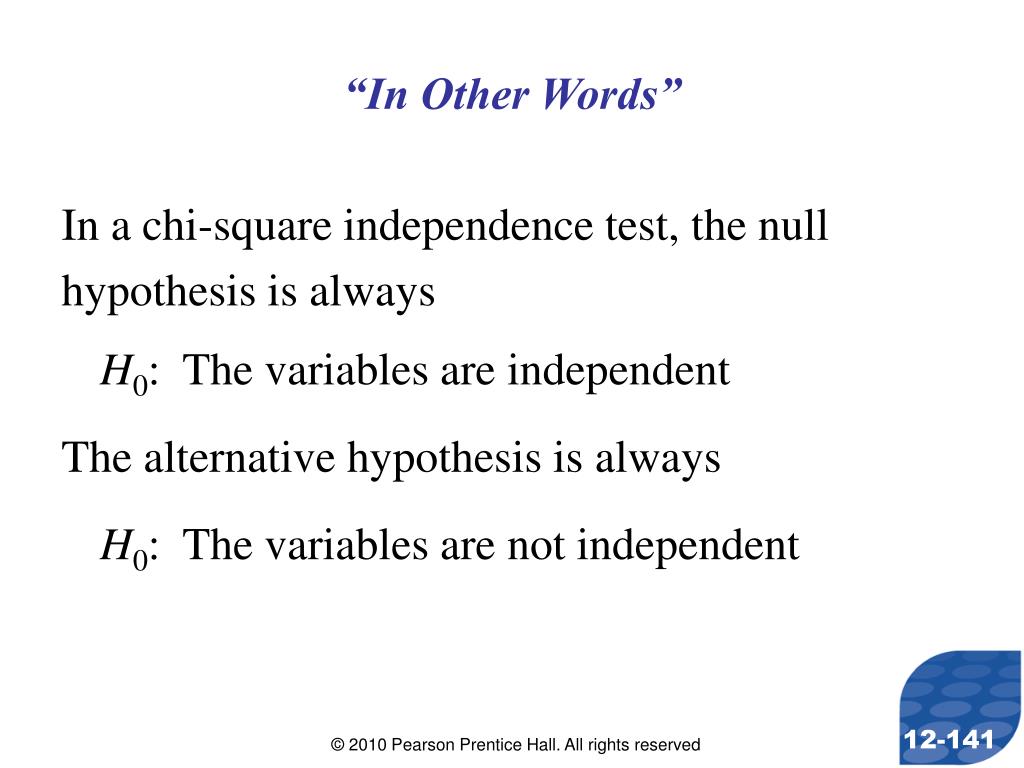 “In Other Words”

In a chi-square independence test, the null hypothesis is always

$H_0$: The variables are independent

The alternative hypothesis is always

$H_0$: The variables are not independent

© 2010 Pearson Prentice Hall. All rights reserved

12-141